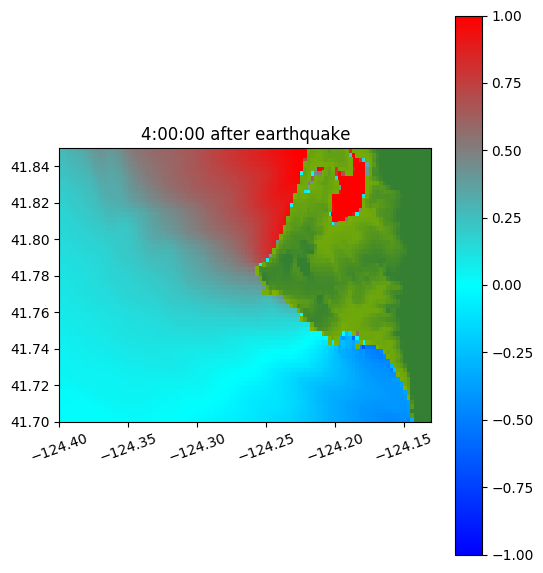 4:00:00 after earthquake

41.84
41.82
41.80
41.78
41.76
41.74
41.72
41.70

−124.40
−124.35
−124.30
−124.25
−124.20
−124.15

1.00
0.75
0.50
0.25
0.00
−0.25
−0.50
−0.75
−1.00